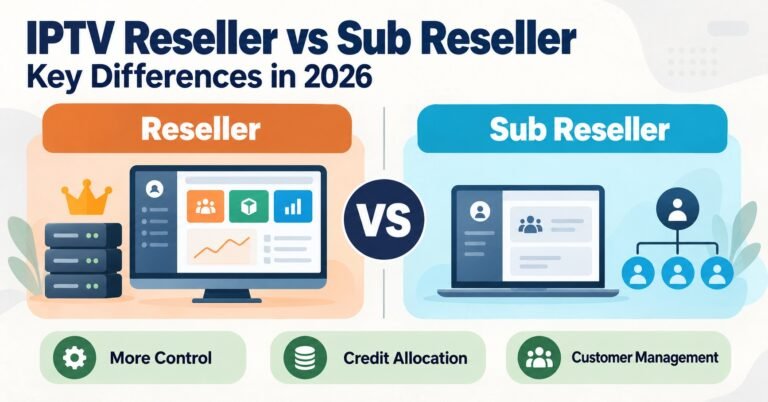 IPTV Reseller vs Sub Reseller
Key Differences in 2026

Reseller

VS

Sub Reseller

More Control

Credit Allocation

Customer Management